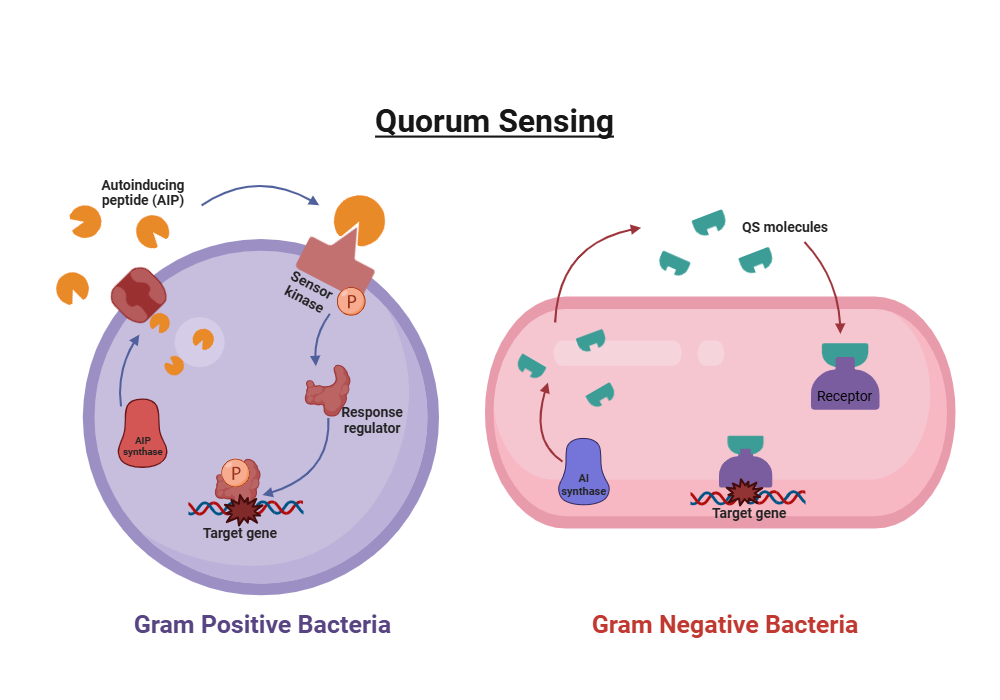 Quorum Sensing

Autoinducing peptide (AIP)

Sensor kinase

P

Response regulator

AIP synthase

P

Target gene

Gram Positive Bacteria

QS molecules

Receptor

AI synthase

Target gene

Gram Negative Bacteria